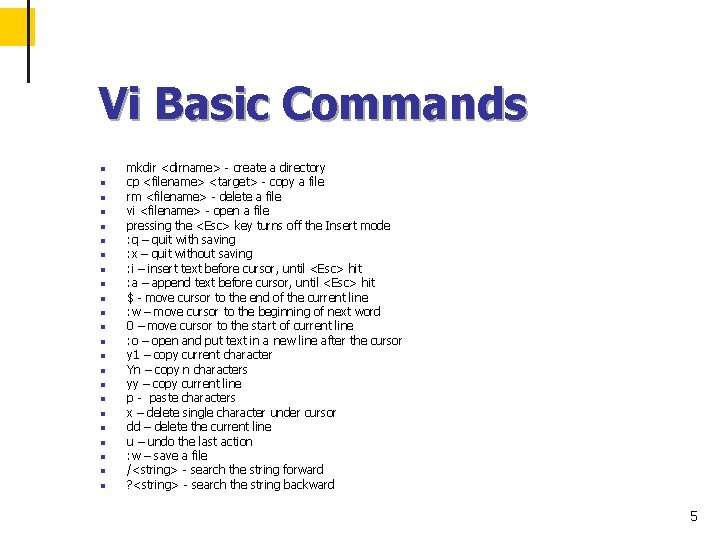 Vi Basic Commands

- mkdir <dirname> - create a directory
- cp <filename> <target> - copy a file
- rm <filename> - delete a file
- vi <filename> - open a file
- pressing the <Esc> key turns off the Insert mode
- :q – quit with saving
- :x – quit without saving
- :i – insert text before cursor, until <Esc> hit
- :a – append text before cursor, until <Esc> hit
- $ - move cursor to the end of the current line
- :w – move cursor to the beginning of next word
- 0 – move cursor to the start of current line
- :o – open and put text in a new line after the cursor
- y1 – copy current character
- Yn – copy n characters
- yy – copy current line
- p - paste characters
- x – delete single character under cursor
- dd – delete the current line
- u – undo the last action
- :w – save a file
- /<string> - search the string forward
- ?<string> - search the string backward

5